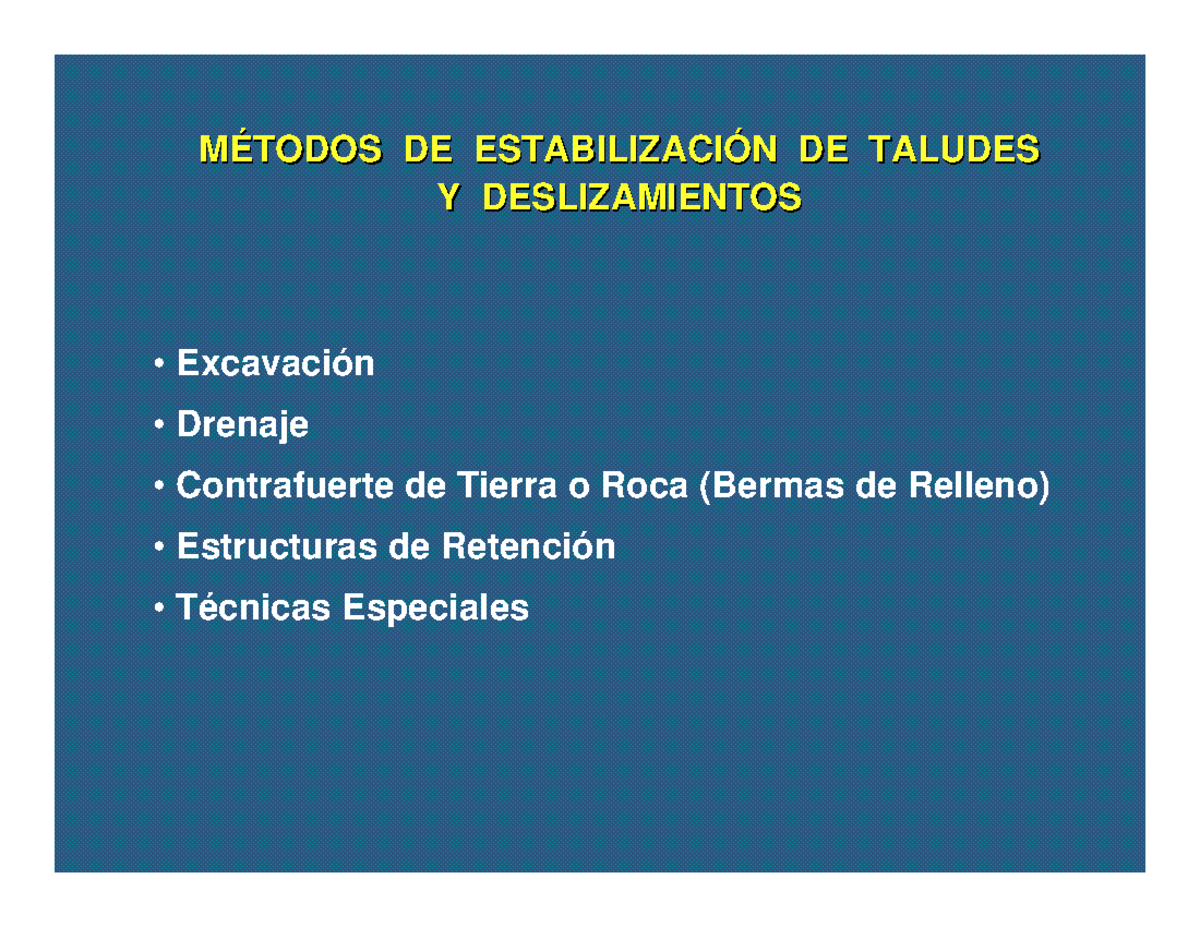 MÉTODOS DE ESTABILIZACIÓN DE TALUDES Y DESLIZAMIENTOS

• Excavación
• Drenaje
• Contrafuerte de Tierra o Roca (Bermas de Relleno)
• Estructuras de Retención
• Técnicas Especiales